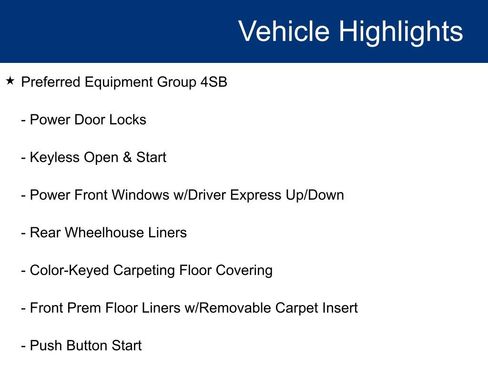 Vehicle Highlights

★ Preferred Equipment Group 4SB

- Power Door Locks

- Keyless Open & Start

- Power Front Windows w/Driver Express Up/Down

- Rear Wheelhouse Liners

- Color-Keyed Carpeting Floor Covering

- Front Prem Floor Liners w/Removable Carpet Insert

- Push Button Start